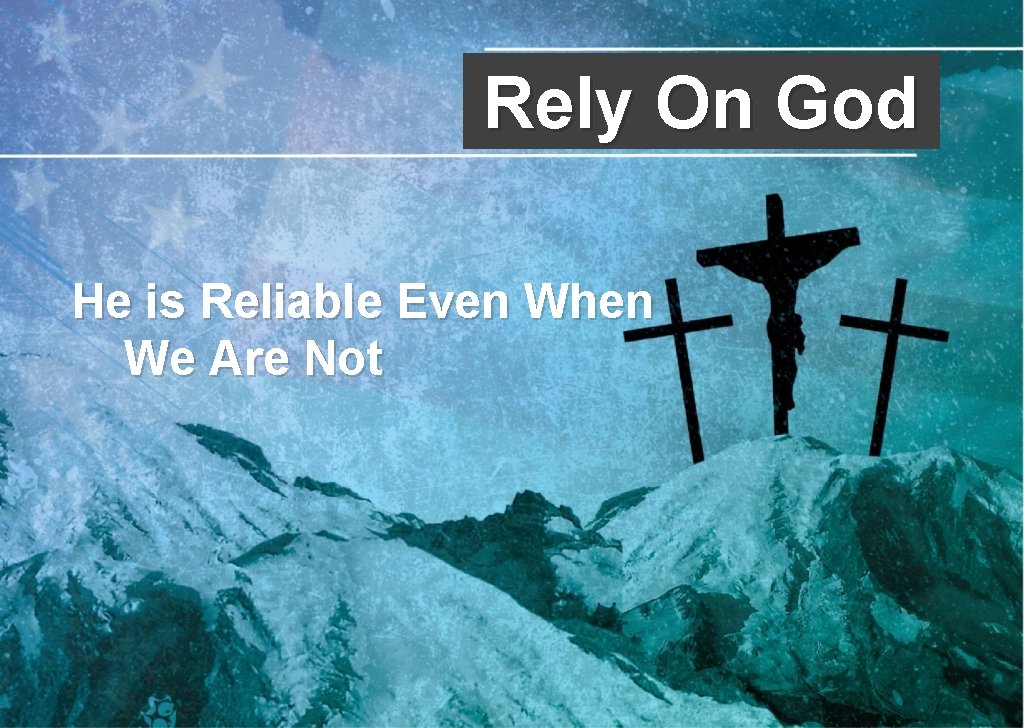 Rely On God

He is Reliable Even When We Are Not